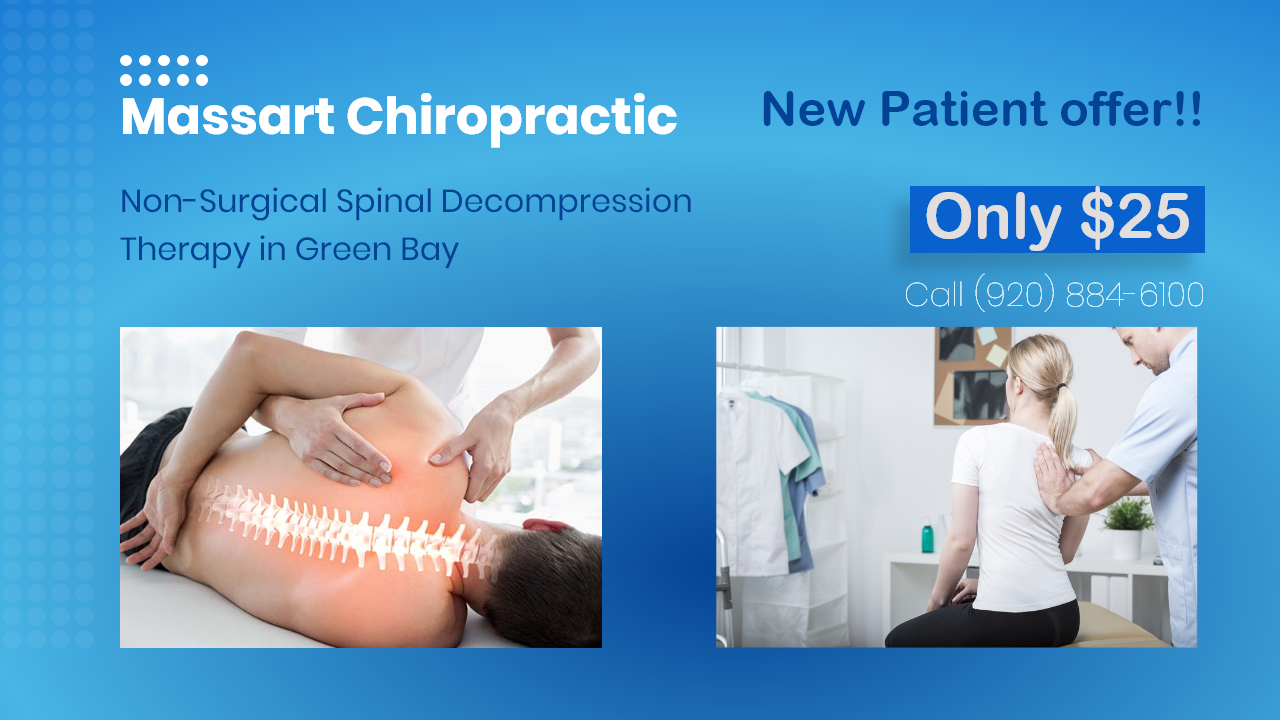 Massart Chiropractic

Non-Surgical Spinal Decompression Therapy in Green Bay

New Patient offer!!

Only $25

Call (920) 884-6100